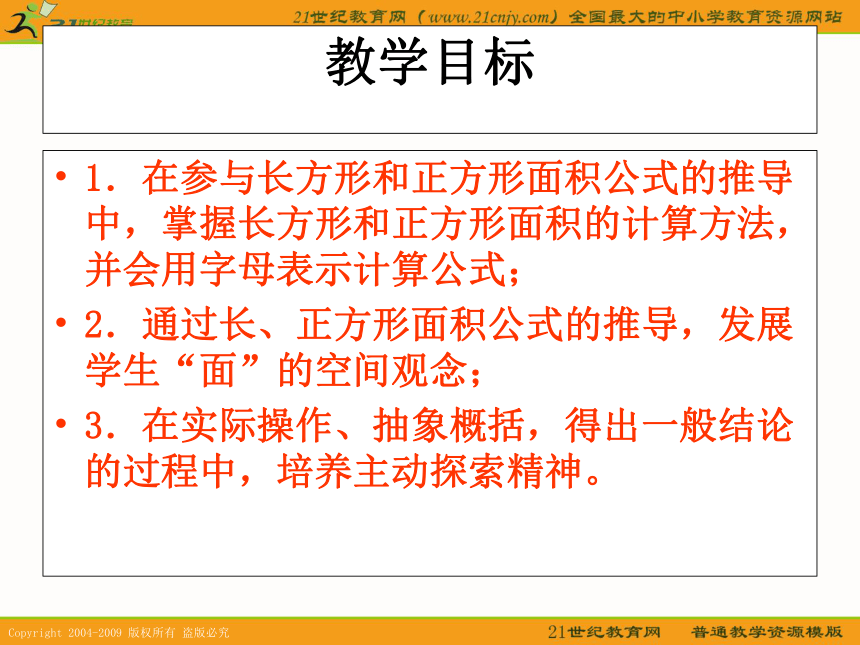 21世纪教育网（www.21cnjy.com）全国最大的中小学教育资源网站

教学目标

• 1．在参与长方形和正方形面积公式的推导中，掌握长方形和正方形面积的计算方法，并会用字母表示计算公式；

• 2．通过长、正方形面积公式的推导，发展学生“面”的空间观念；

• 3．在实际操作、抽象概括，得出一般结论的过程中，培养主动探索精神。

Copyright 2004-2009 版权所有 盗版必究

21世纪教育网 普通教学资源模版